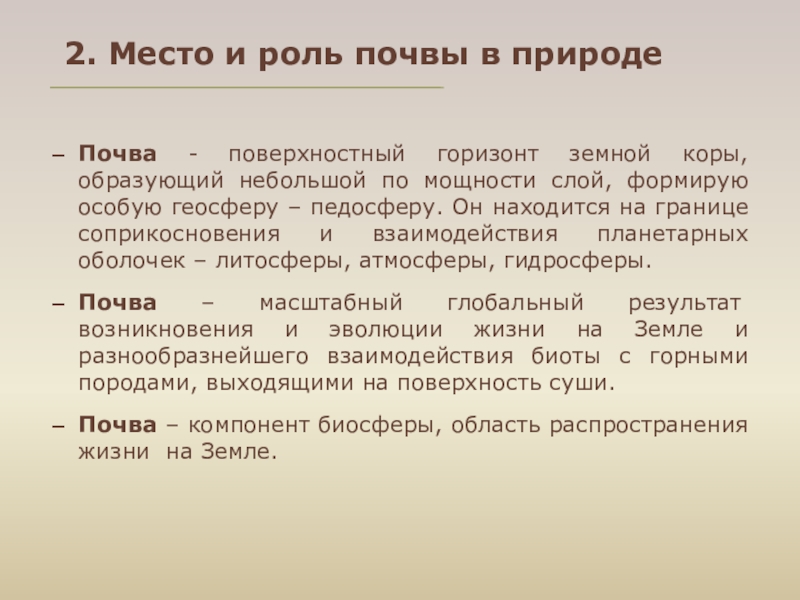 2. Место и роль почвы в природе

– Почва - поверхностный горизонт земной коры, образующий небольшой по мощности слой, формирую особую геосферу – педосферу. Он находится на границе соприкосновения и взаимодействия планетарных оболочек – литосферы, атмосферы, гидросферы.

– Почва – масштабный глобальный результат возникновения и эволюции жизни на Земле и разнообразнейшего взаимодействия биоты с горными породами, выходящими на поверхность суши.

– Почва – компонент биосферы, область распространения жизни на Земле.